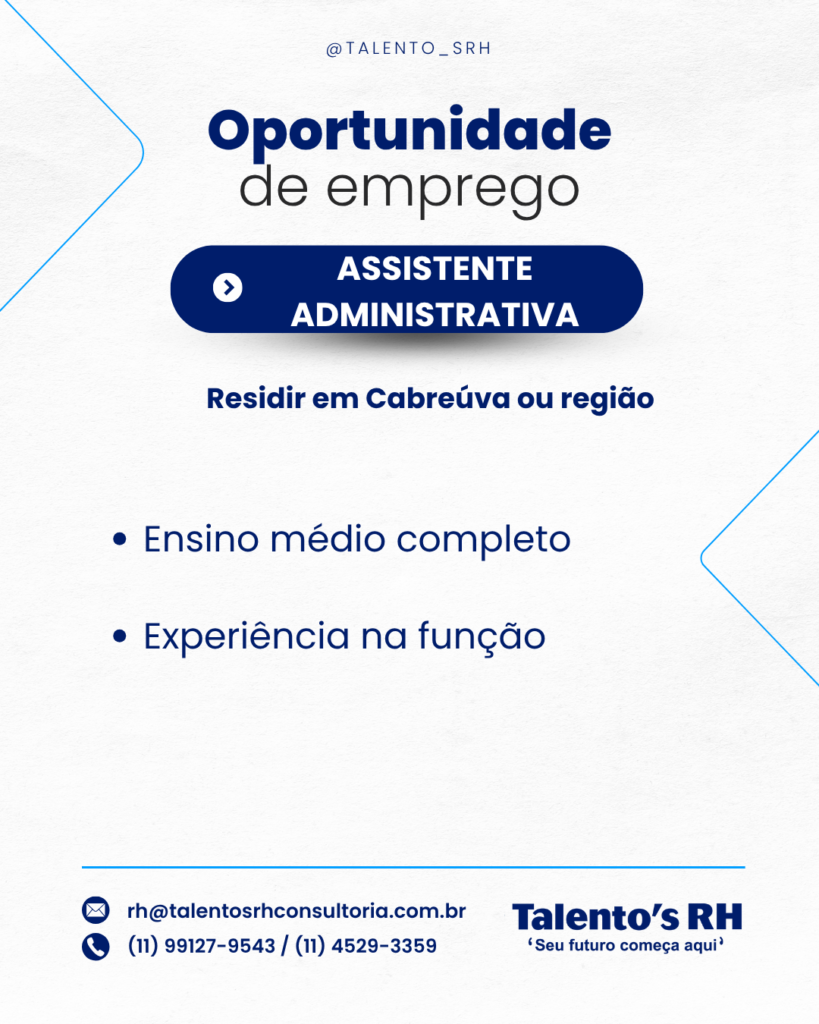 @TALENTO_SRH

Oportunidade
de emprego

ASSISTENTE ADMINISTRATIVA

Residir em Cabreúva ou região

• Ensino médio completo

• Experiência na função

rh@talentosrhconsultoria.com.br
(11) 99127-9543 / (11) 4529-3359

Talento's RH
'Seu futuro começa aqui'